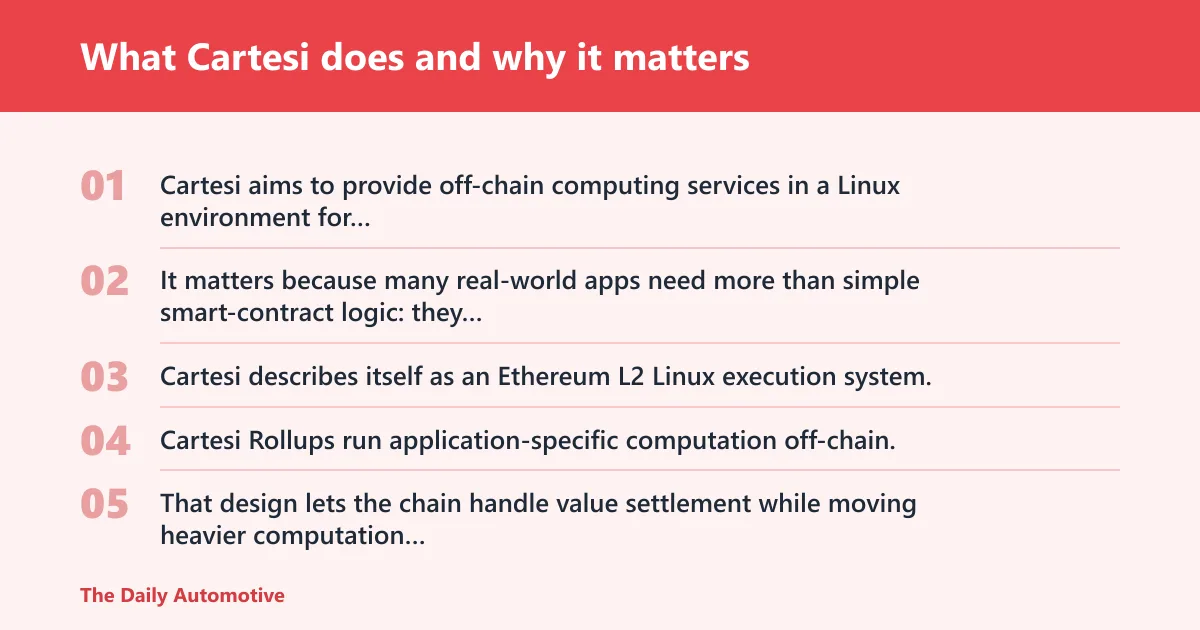 What Cartesi does and why it matters

01 Cartesi aims to provide off-chain computing services in a Linux environment for...

02 It matters because many real-world apps need more than simple smart-contract logic: they...

03 Cartesi describes itself as an Ethereum L2 Linux execution system.

04 Cartesi Rollups run application-specific computation off-chain.

05 That design lets the chain handle value settlement while moving heavier computation...

The Daily Automotive